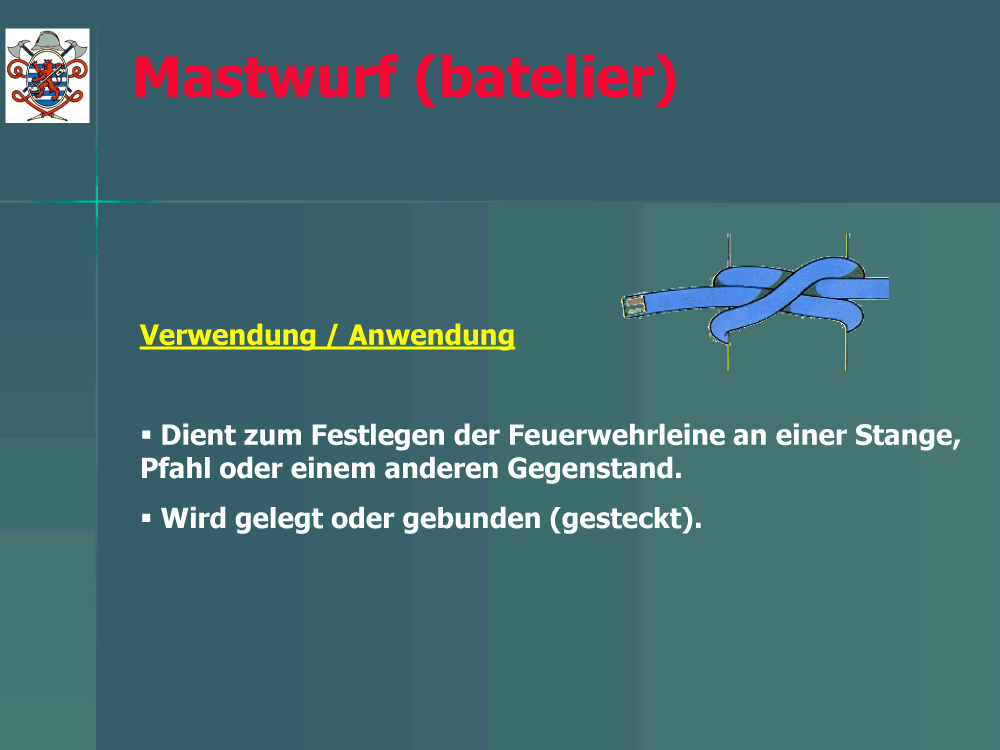 Mastwurf (batelier)

Verwendung / Anwendung

▪ Dient zum Festlegen der Feuerwehrleine an einer Stange, Pfahl oder einem anderen Gegenstand.

▪ Wird gelegt oder gebunden (gesteckt).